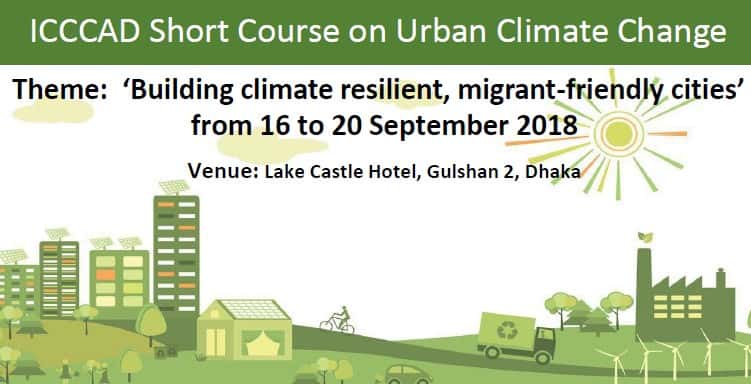 ICCCAD Short Course on Urban Climate Change

Theme: ‘Building climate resilient, migrant-friendly cities’ from 16 to 20 September 2018

Venue: Lake Castle Hotel, Gulshan 2, Dhaka